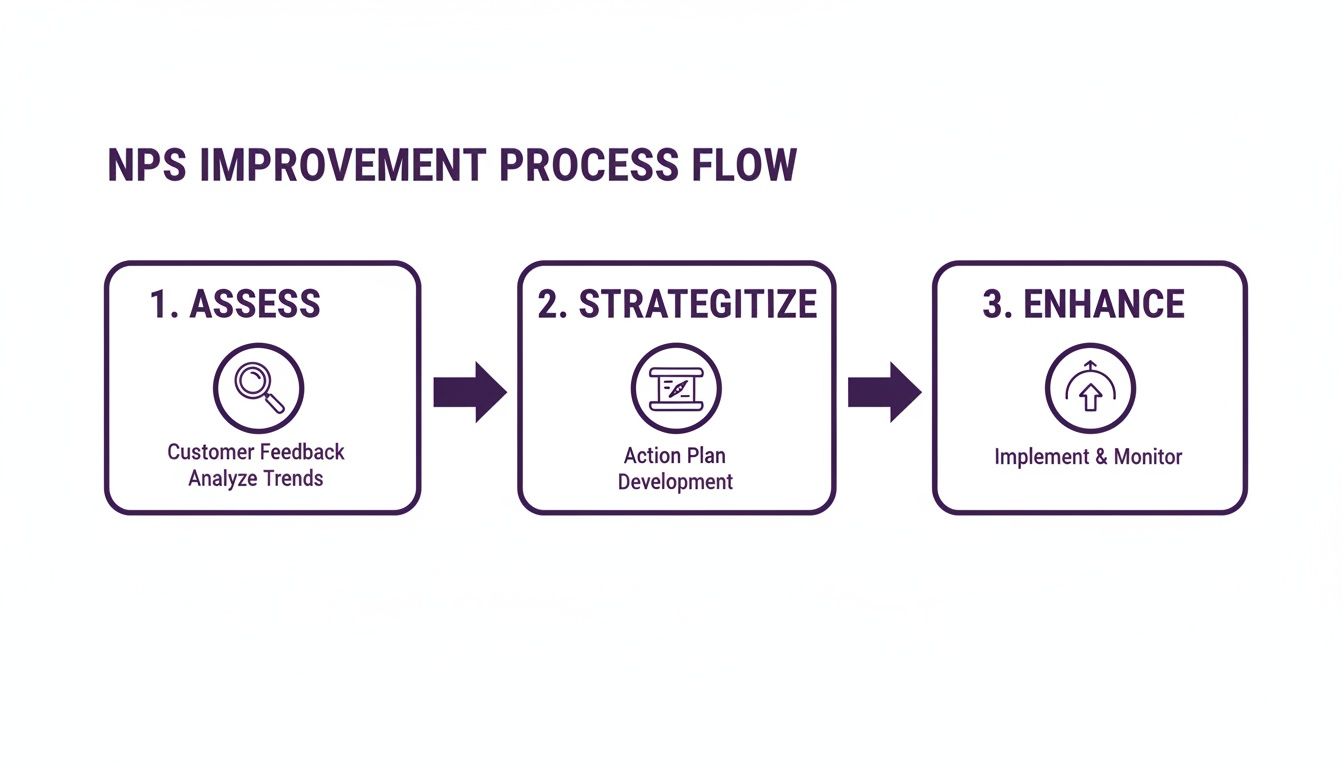 NPS IMPROVEMENT PROCESS FLOW

1. ASSESS

Customer Feedback
Analyze Trends

2. STRATEGITIZE

Action Plan
Development

3. ENHANCE

Implement & Monitor